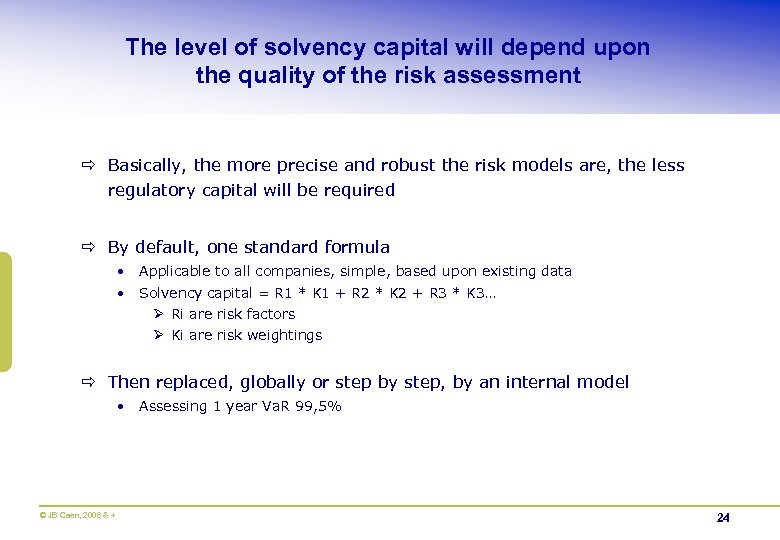 The level of solvency capital will depend upon the quality of the risk assessment

⇨ Basically, the more precise and robust the risk models are, the less regulatory capital will be required

⇨ By default, one standard formula
• Applicable to all companies, simple, based upon existing data
• Solvency capital = R1 * K1 + R2 * K2 + R3 * K3…
➢ Ri are risk factors
➢ Ki are risk weightings

⇨ Then replaced, globally or step by step, by an internal model
• Assessing 1 year VaR 99,5%

© JB Caen, 2006 & +

24